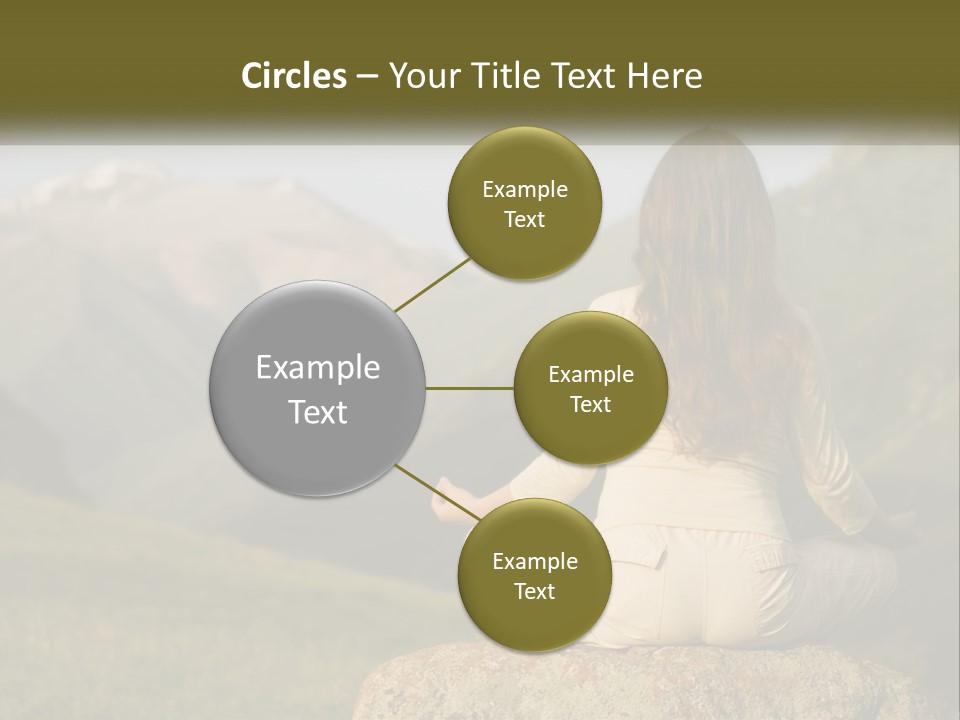 Circles – Your Title Text Here

Example Text

Example Text

Example Text

Example Text